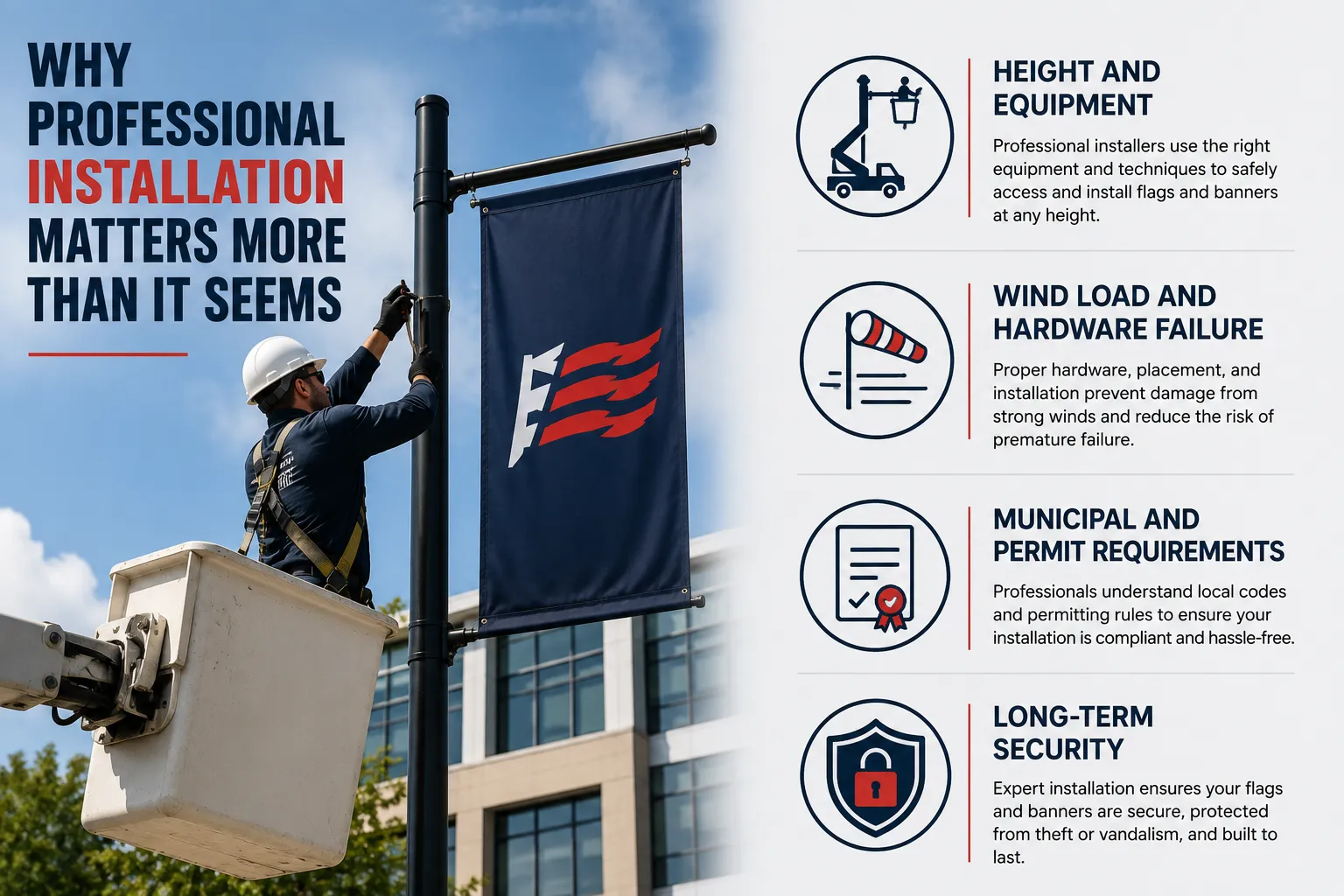 WHY PROFESSIONAL INSTALLATION MATTERS MORE THAN IT SEEMS

HEIGHT AND EQUIPMENT

Professional installers use the right equipment and techniques to safely access and install flags and banners at any height.

WIND LOAD AND HARDWARE FAILURE

Proper hardware, placement, and installation prevent damage from strong winds and reduce the risk of premature failure.

MUNICIPAL AND PERMIT REQUIREMENTS

Professionals understand local codes and permitting rules to ensure your installation is compliant and hassle-free.

LONG-TERM SECURITY

Expert installation ensures your flags and banners are secure, protected from theft or vandalism, and built to last.